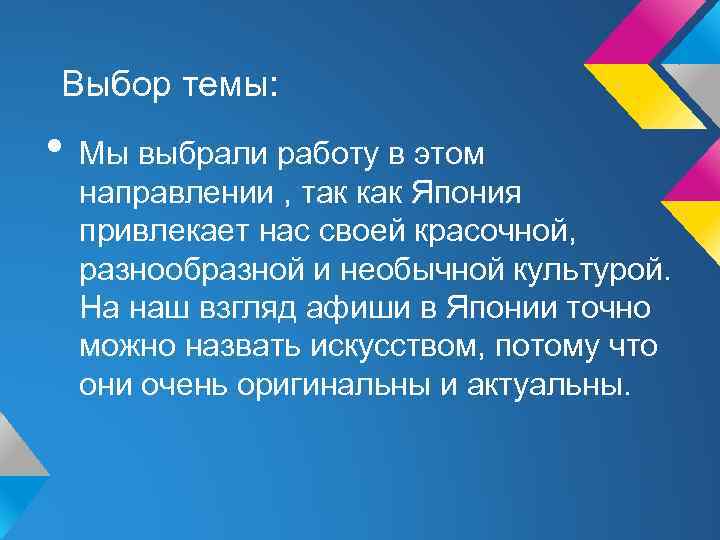 Выбор темы:

• Мы выбрали работу в этом направлении , так как Япония привлекает нас своей красочной, разнообразной и необычной культурой. На наш взгляд афиши в Японии точно можно назвать искусством, потому что они очень оригинальны и актуальны.